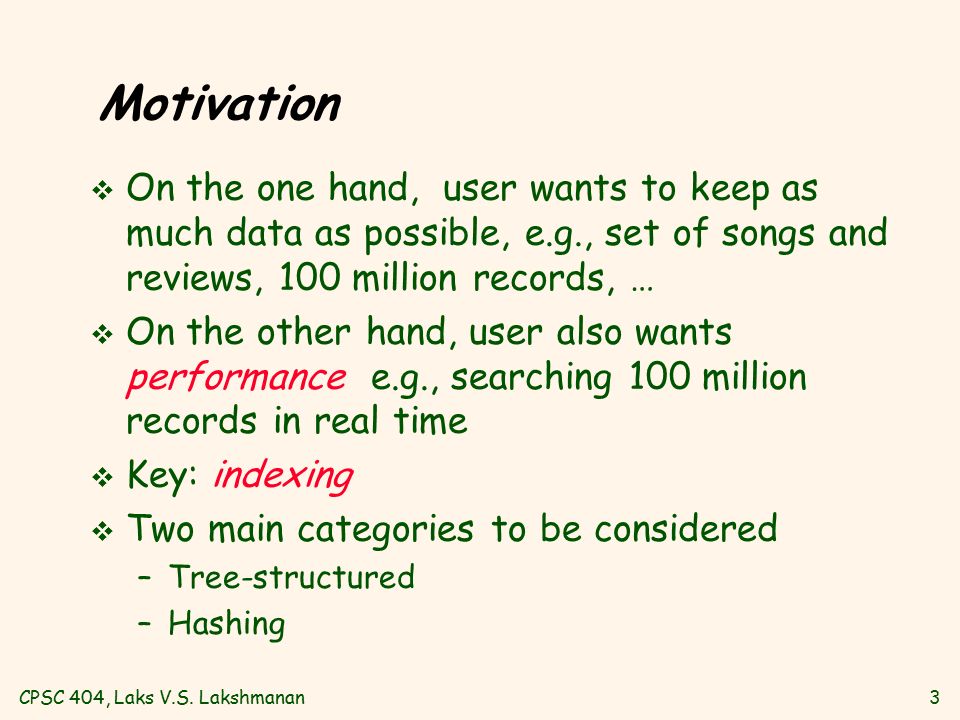 Motivation

❖ On the one hand, user wants to keep as much data as possible, e.g., set of songs and reviews, 100 million records, …

❖ On the other hand, user also wants performance e.g., searching 100 million records in real time

❖ Key: indexing

❖ Two main categories to be considered
– Tree-structured
– Hashing

CPSC 404, Laks V.S. Lakshmanan

3